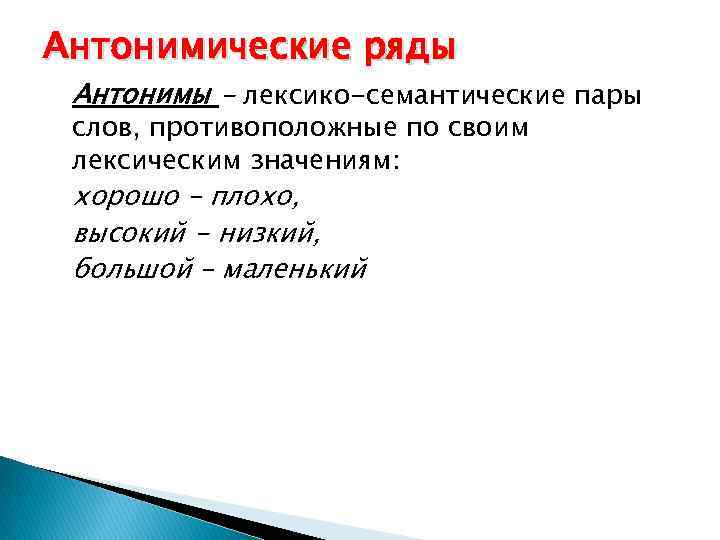 Антонимические ряды

Антонимы – лексико-семантические пары слов, противоположные по своим лексическим значениям:
хорошо – плохо,
высокий – низкий,
большой – маленький